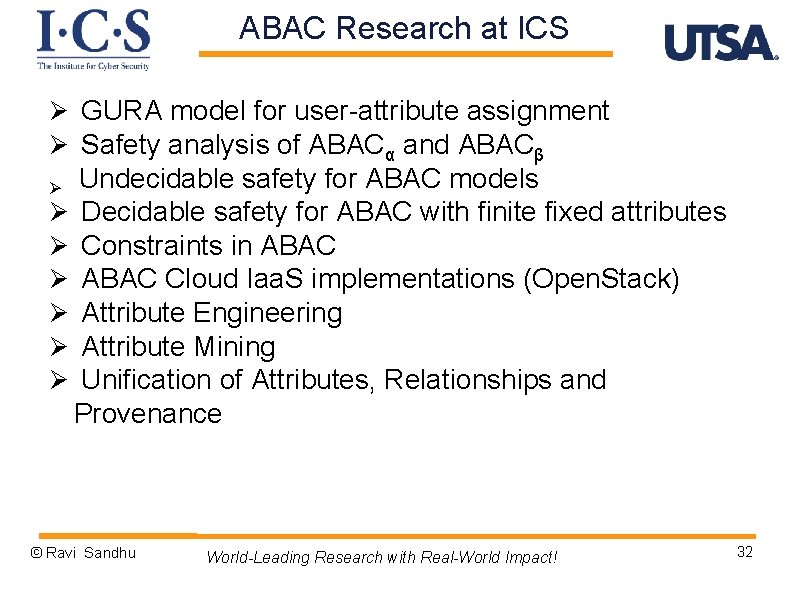 I·C·S
The Institute for Cyber Security

ABAC Research at ICS

UTSA.

➢ GURA model for user-attribute assignment
➢ Safety analysis of $ABAC_{\alpha}$ and $ABAC_{\beta}$
➢ Undecidable safety for ABAC models
➢ Decidable safety for ABAC with finite fixed attributes
➢ Constraints in ABAC
➢ ABAC Cloud IaaS implementations (OpenStack)
➢ Attribute Engineering
➢ Attribute Mining
➢ Unification of Attributes, Relationships and Provenance

© Ravi Sandhu

World-Leading Research with Real-World Impact!

32